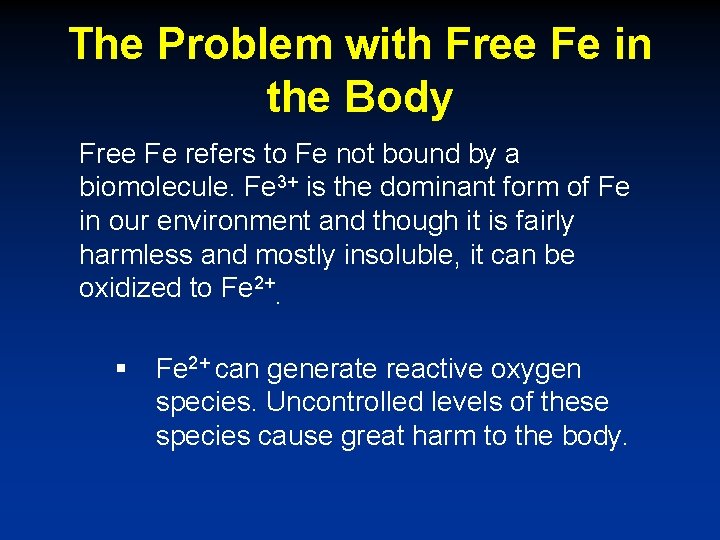 The Problem with Free Fe in the Body

Free Fe refers to Fe not bound by a biomolecule. $Fe^{3+}$ is the dominant form of Fe in our environment and though it is fairly harmless and mostly insoluble, it can be oxidized to $Fe^{2+}$.

▪ $Fe^{2+}$ can generate reactive oxygen species. Uncontrolled levels of these species cause great harm to the body.